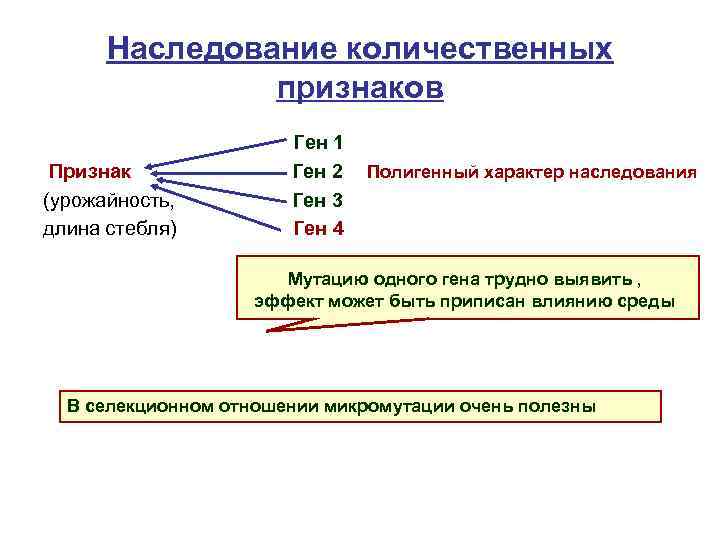 Наследование количественных признаков

Признак (урожайность, длина стебля)

Ген 1
Ген 2
Ген 3
Ген 4

Полигенный характер наследования

Мутацию одного гена трудно выявить , эффект может быть приписан влиянию среды

В селекционном отношении микромутации очень полезны